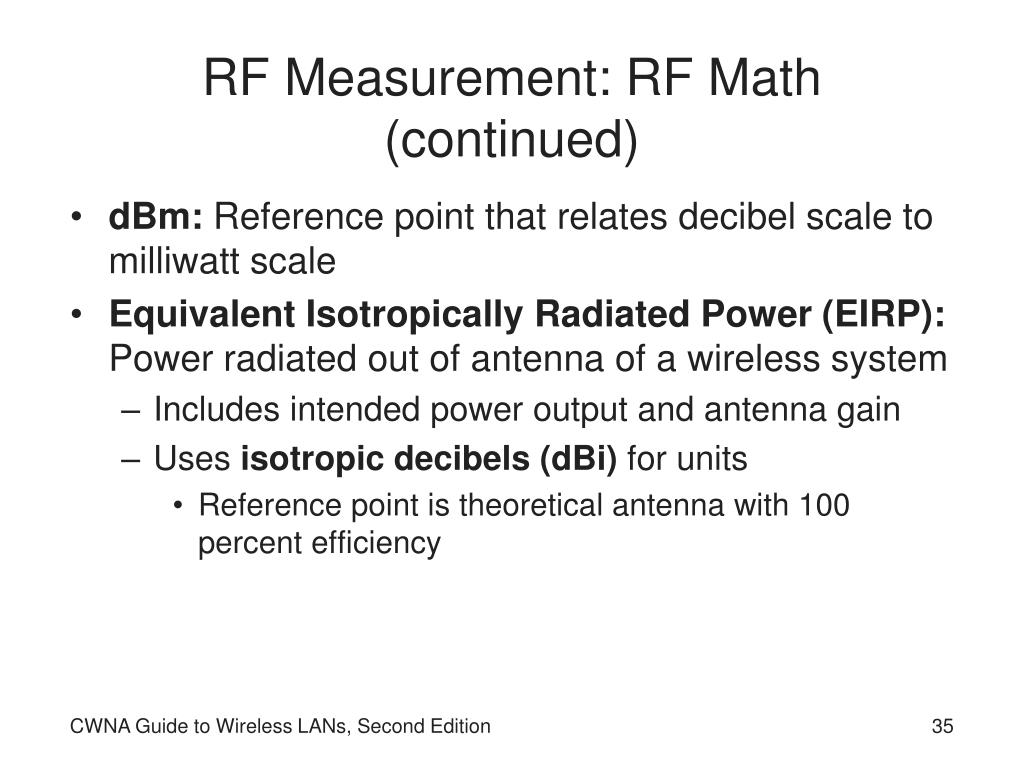 RF Measurement: RF Math (continued)

• dBm: Reference point that relates decibel scale to milliwatt scale
• Equivalent Isotropically Radiated Power (EIRP): Power radiated out of antenna of a wireless system
– Includes intended power output and antenna gain
– Uses isotropic decibels (dBi) for units
• Reference point is theoretical antenna with 100 percent efficiency

CWNA Guide to Wireless LANs, Second Edition

35